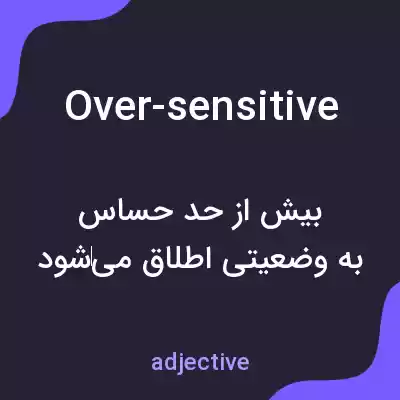 Over-sensitive

بیش از حد حساس
به وضعیتی اطلاق می‌شود

adjective